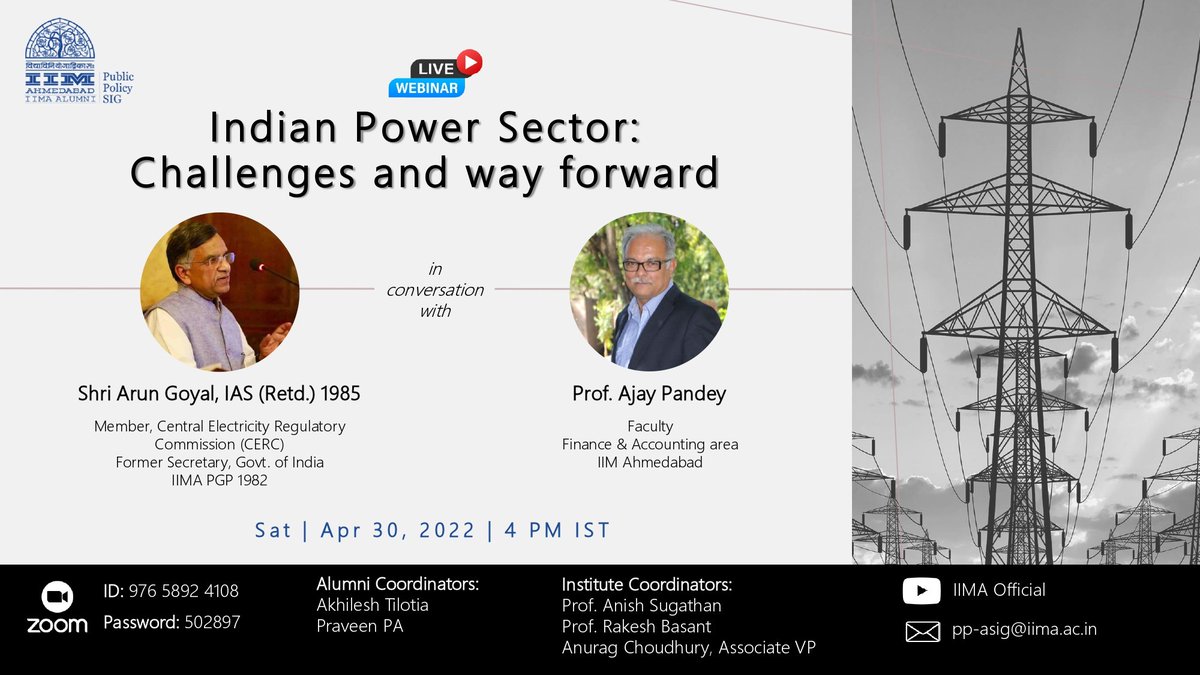 विद्याविनियोगाद्विकासः
IIM AHMEDABAD
IIMA ALUMNI

Public Policy SIG

LIVE
WEBINAR

Indian Power Sector: Challenges and way forward

in conversation with

Shri Arun Goyal, IAS (Retd.) 1985

Member, Central Electricity Regulatory Commission (CERC)
Former Secretary, Govt. of India
IIMA PGP 1982

Prof. Ajay Pandey

Faculty
Finance & Accounting area
IIM Ahmedabad

Sat | Apr 30, 2022 | 4 PM IST

zoom
ID: 976 5892 4108
Password: 502897

Alumni Coordinators:
Akhilesh Tilotia
Praveen PA

Institute Coordinators:
Prof. Anish Sugathan
Prof. Rakesh Basant
Anurag Choudhury, Associate VP

IIMA Official
pp-asig@iima.ac.in